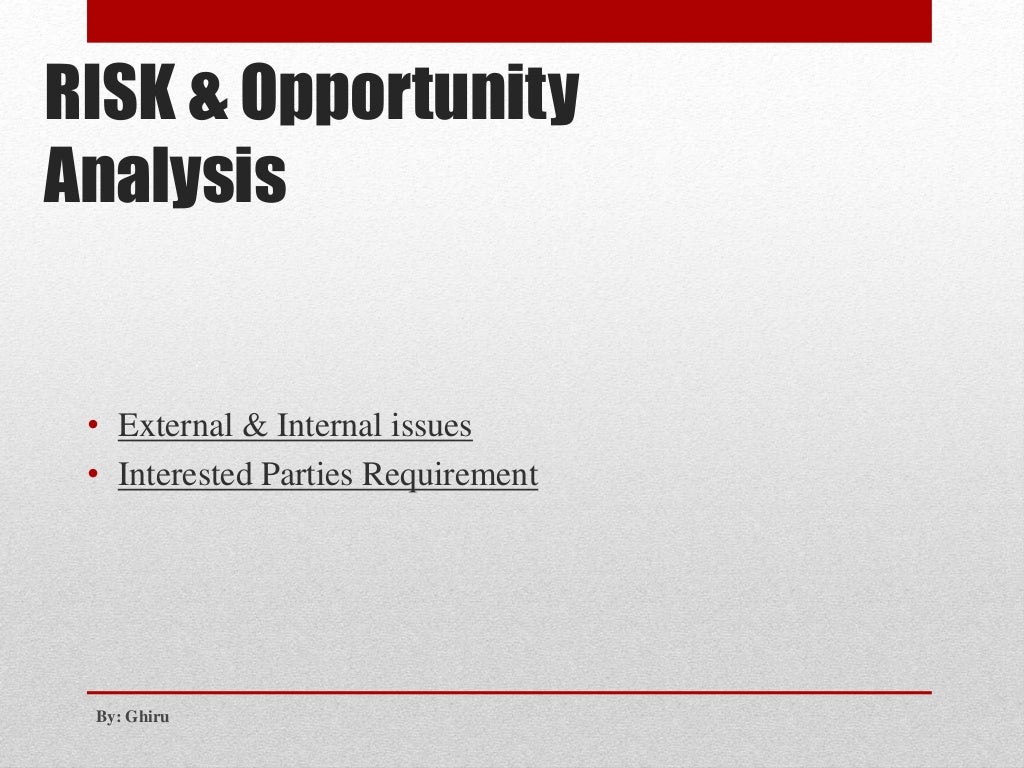 RISK & Opportunity Analysis

• External & Internal issues
• Interested Parties Requirement

By: Ghiru